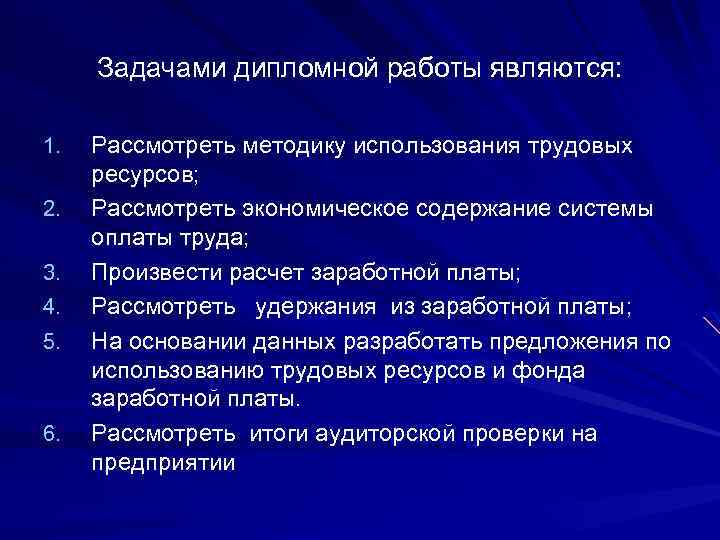 Задачами дипломной работы являются:

1. Рассмотреть методику использования трудовых ресурсов;
2. Рассмотреть экономическое содержание системы оплаты труда;
3. Произвести расчет заработной платы;
4. Рассмотреть удержания из заработной платы;
5. На основании данных разработать предложения по использованию трудовых ресурсов и фонда заработной платы.
6. Рассмотреть итоги аудиторской проверки на предприятии